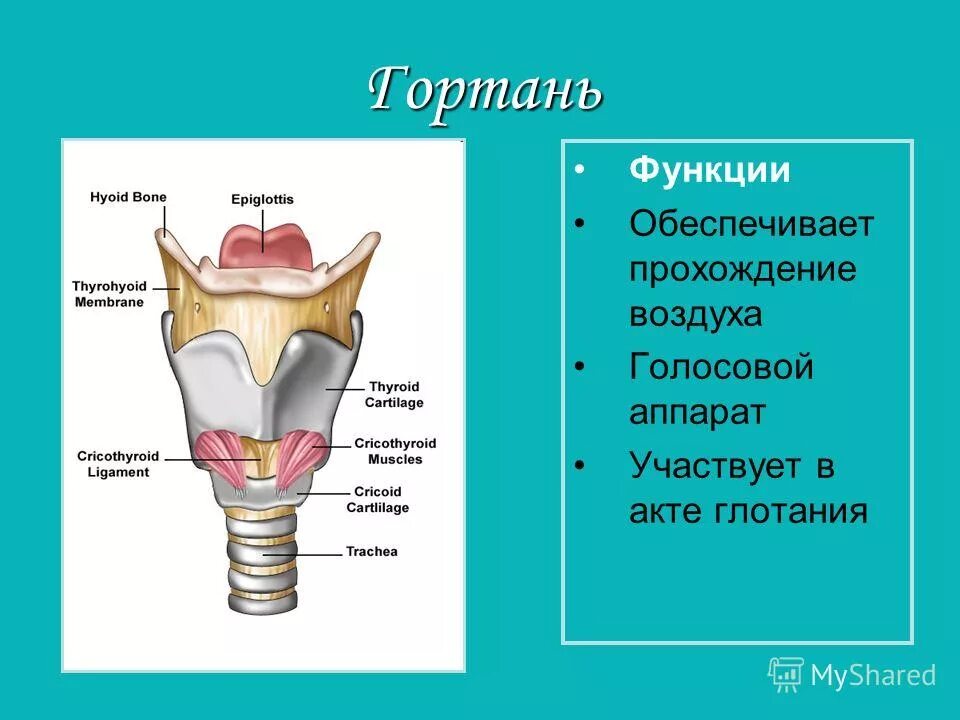 Гортань

Hyoid Bone
Epiglottis
Thyrohyoid Membrane
Thyroid Cartilage
Cricothyroid Ligament
Cricothyroid Muscles
Cricoid Cartlilage
Trachea

• Функции
• Обеспечивает прохождение воздуха
• Голосовой аппарат
• Участвует в акте глотания

MyShared